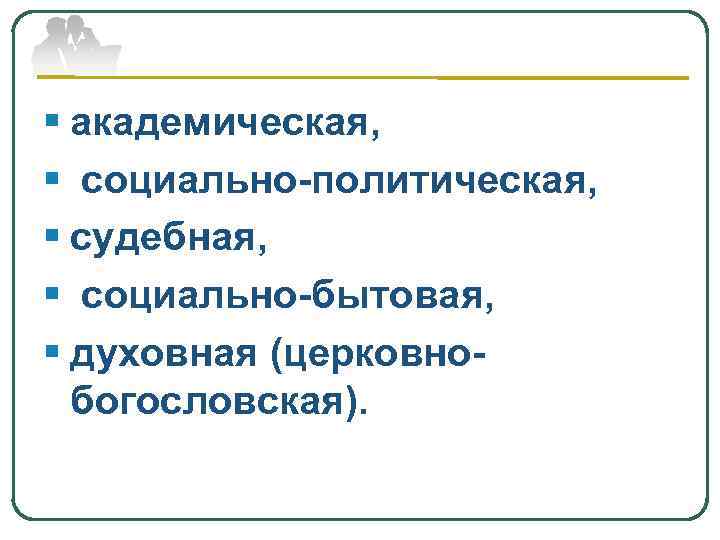 - академическая,
- социально-политическая,
- судебная,
- социально-бытовая,
- духовная (церковно-богословская).